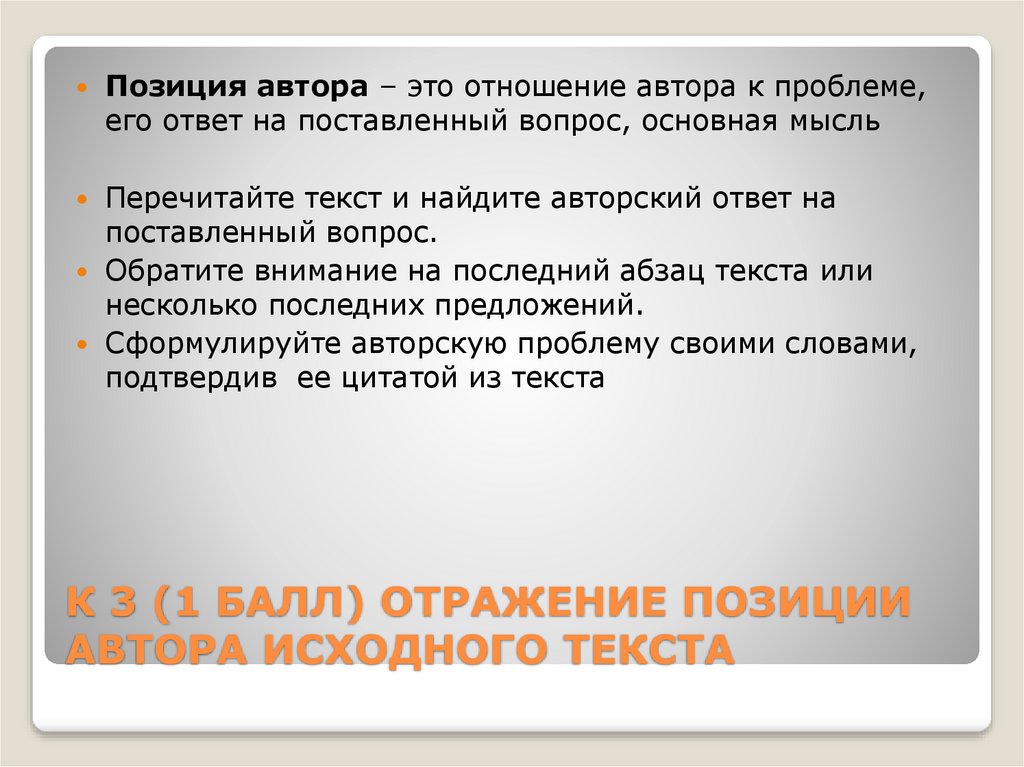 Позиция автора – это отношение автора к проблеме, его ответ на поставленный вопрос, основная мысль

Перечитайте текст и найдите авторский ответ на поставленный вопрос.

Обратите внимание на последний абзац текста или несколько последних предложений.

Сформулируйте авторскую проблему своими словами, подтвердив ее цитатой из текста

К 3 (1 БАЛЛ) ОТРАЖЕНИЕ ПОЗИЦИИ АВТОРА ИСХОДНОГО ТЕКСТА